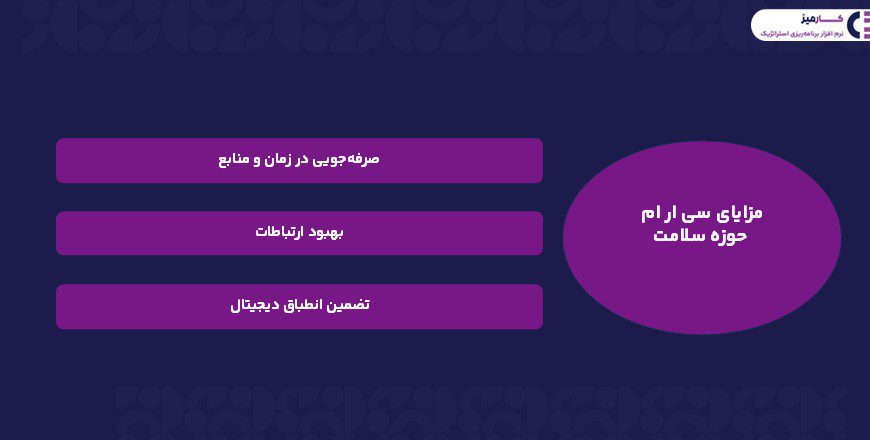 کارمیز
نرم افزار برنامه‌ریزی استراتژیک

مزایای سی ار ام حوزه سلامت

صرفه‌جویی در زمان و منابع

بهبود ارتباطات

تضمین انطباق دیجیتال